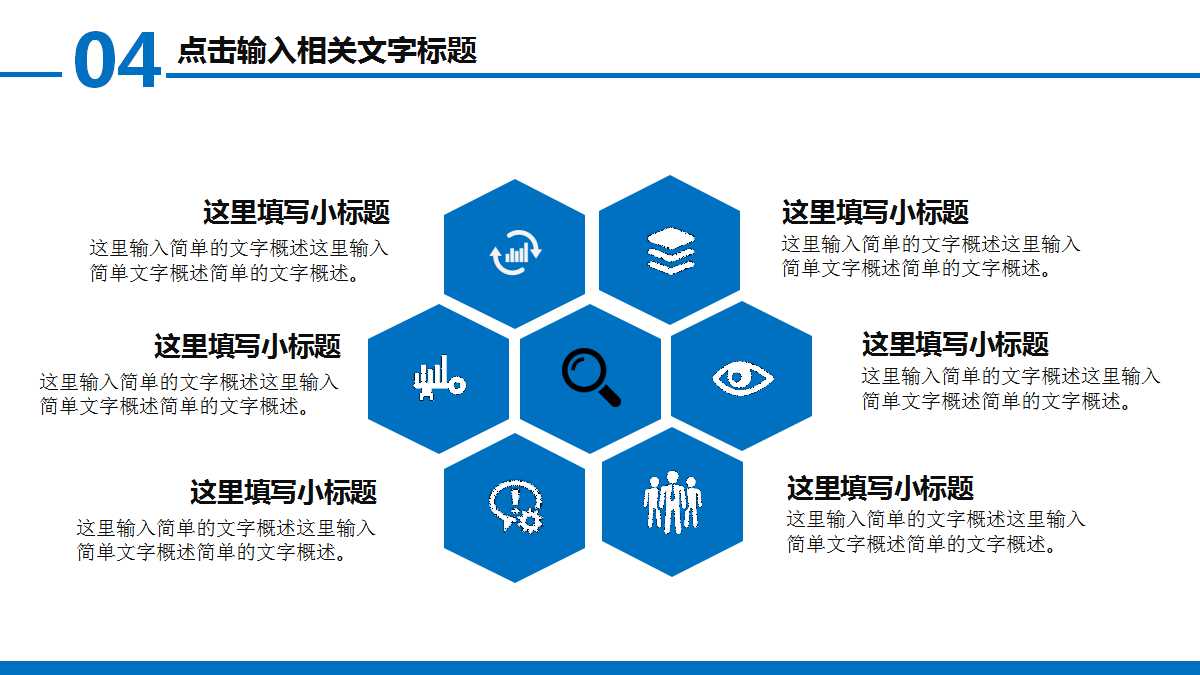 04 点击输入相关文字标题

这里填写小标题
这里输入简单的文字概述这里输入简单文字概述简单的文字概述。

这里填写小标题
这里输入简单的文字概述这里输入简单文字概述简单的文字概述。

这里填写小标题
这里输入简单的文字概述这里输入简单文字概述简单的文字概述。

这里填写小标题
这里输入简单的文字概述这里输入简单文字概述简单的文字概述。

这里填写小标题
这里输入简单的文字概述这里输入简单文字概述简单的文字概述。

这里填写小标题
这里输入简单的文字概述这里输入简单文字概述简单的文字概述。